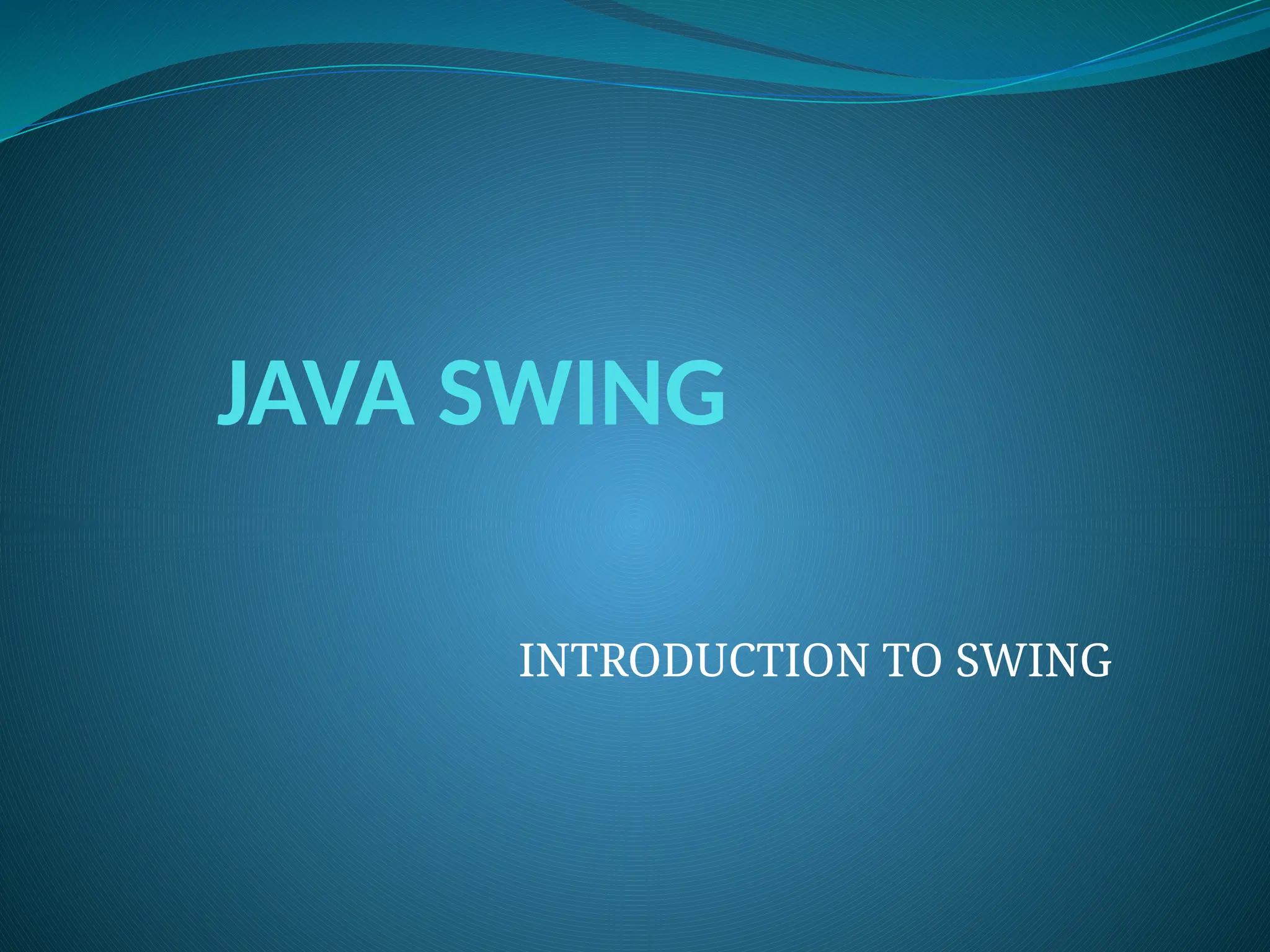 JAVA SWING

INTRODUCTION TO SWING